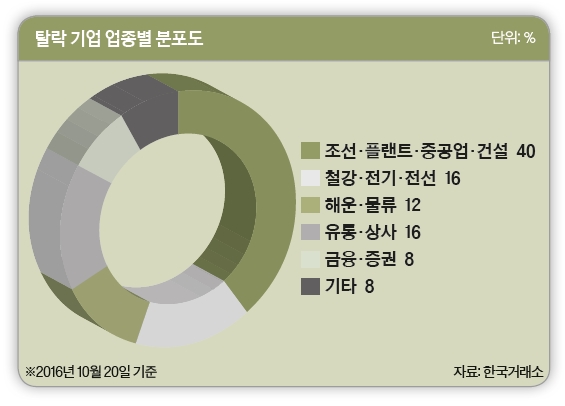 탈락 기업 업종별 분포도

단위: %

조선·플랜트·중공업·건설 40
철강·전기·전선 16
해운·물류 12
유통·상사 16
금융·증권 8
기타 8

※2016년 10월 20일 기준

자료: 한국거래소